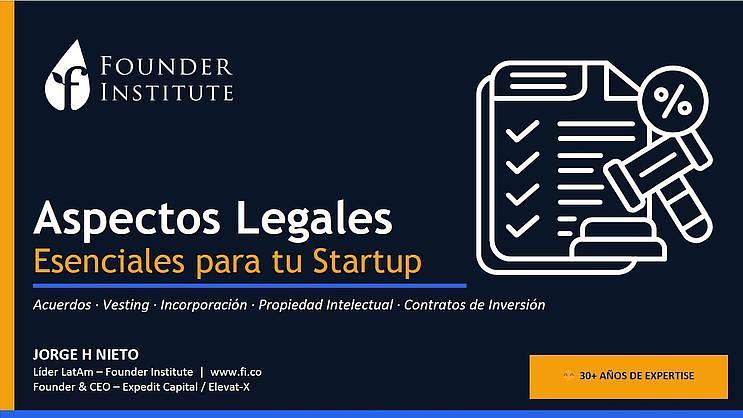 FOUNDER INSTITUTE

%

Aspectos Legales
Esenciales para tu Startup

Acuerdos · Vesting · Incorporación · Propiedad Intelectual · Contratos de Inversión

JORGE H NIETO
Líder LatAm – Founder Institute | www.fi.co
Founder & CEO – Expedit Capital / Elevat-X

30+ AÑOS DE EXPERTISE